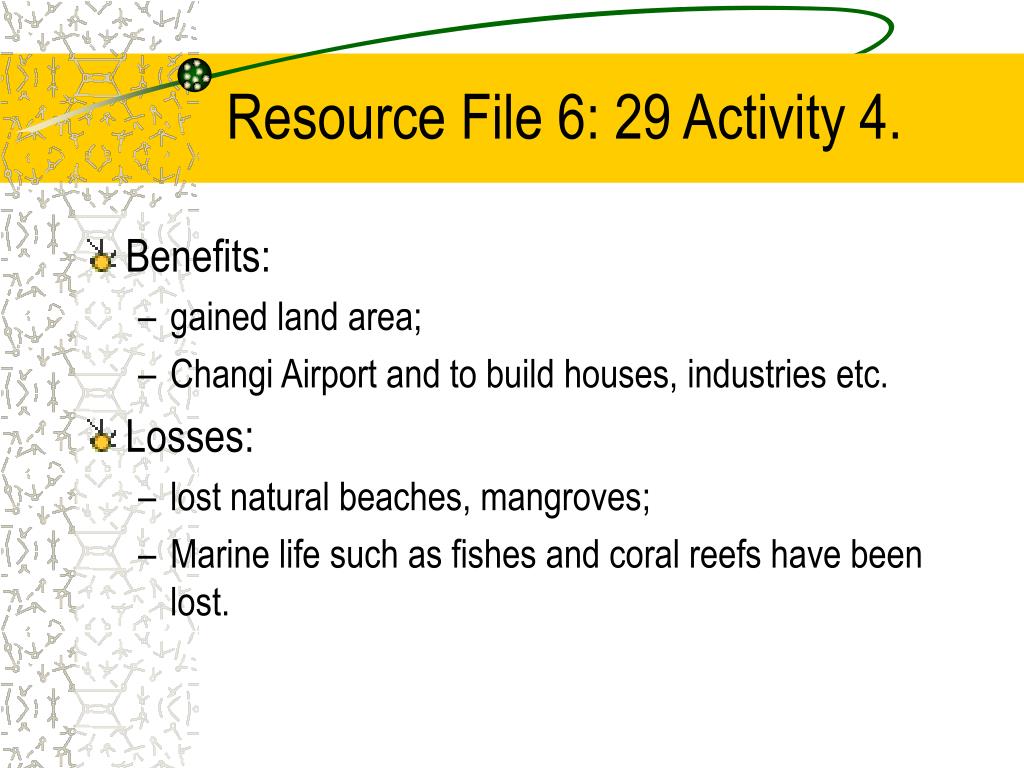 Resource File 6: 29 Activity 4.

Benefits:
– gained land area;
– Changi Airport and to build houses, industries etc.

Losses:
– lost natural beaches, mangroves;
– Marine life such as fishes and coral reefs have been lost.